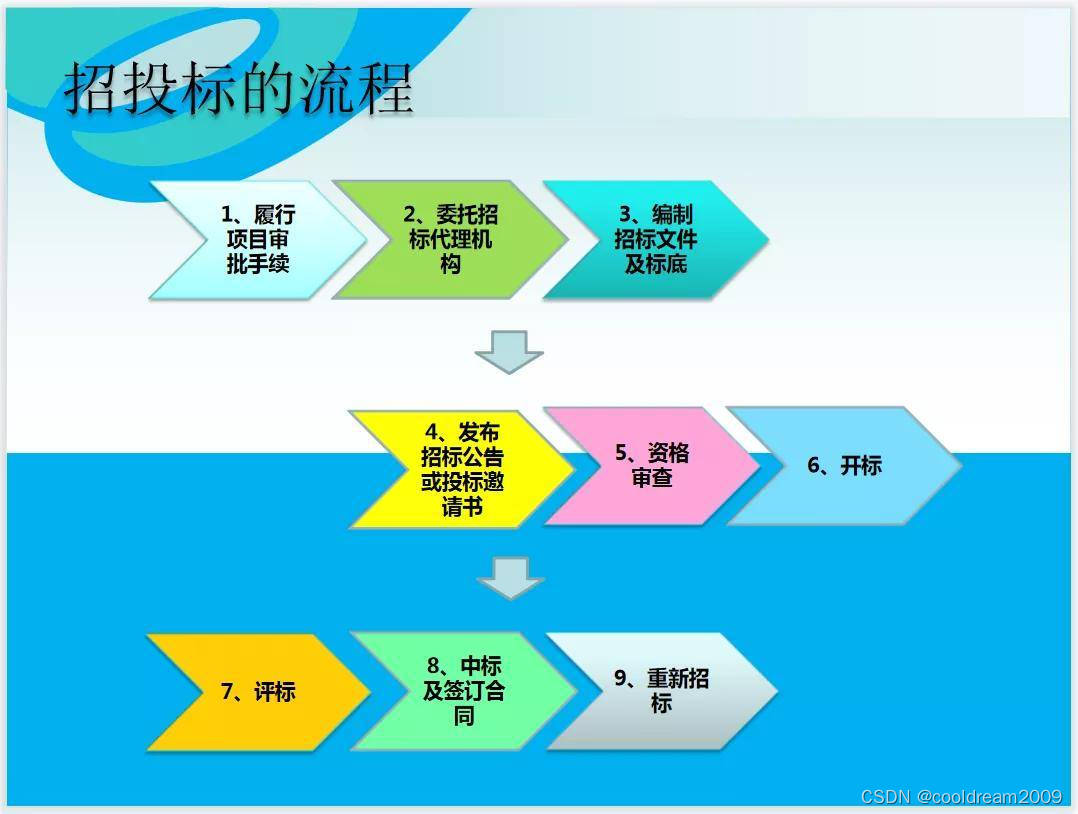 招投标的流程

1、履行项目审批手续

2、委托招标代理机构

3、编制招标文件及标底

4、发布招标公告或投标邀请书

5、资格审查

6、开标

7、评标

8、中标及签订合同

9、重新招标

CSDN @cooldream2009